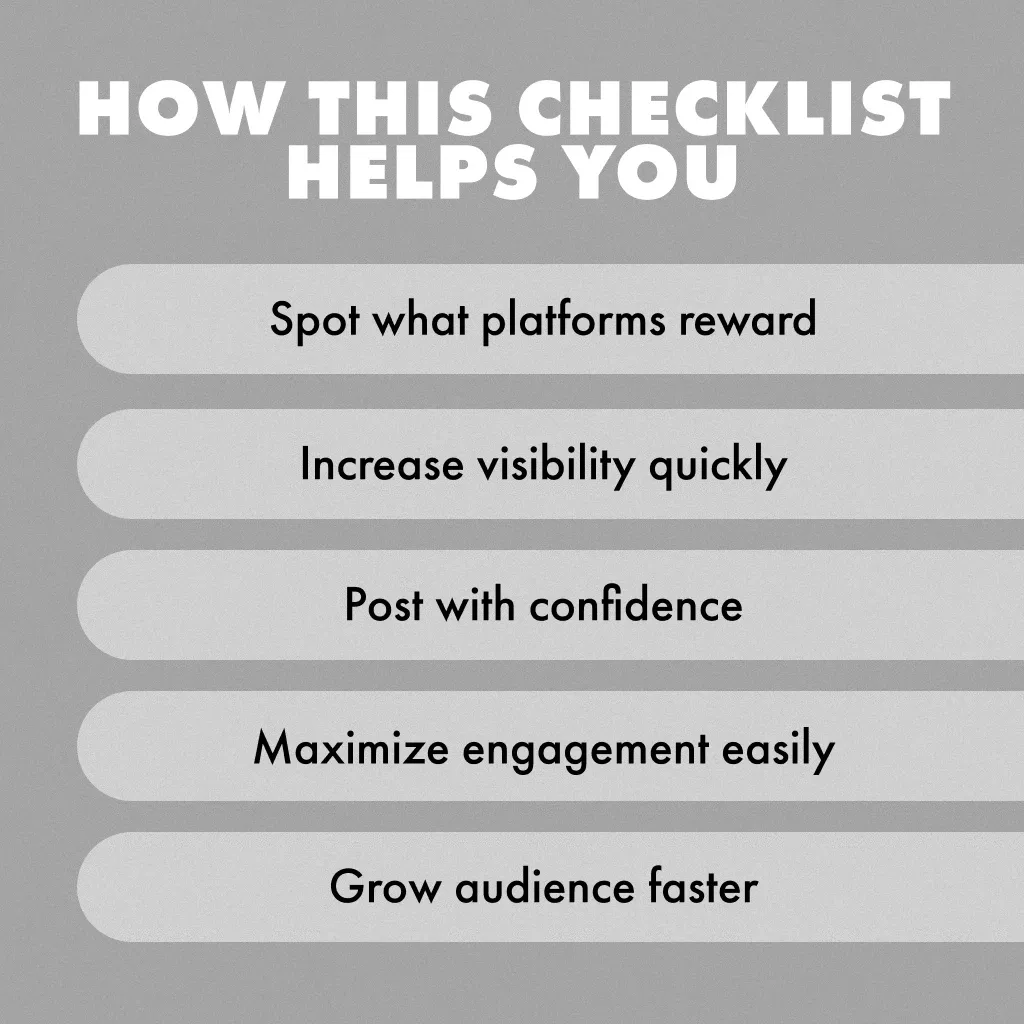 HOW THIS CHECKLIST HELPS YOU

Spot what platforms reward

Increase visibility quickly

Post with confidence

Maximize engagement easily

Grow audience faster